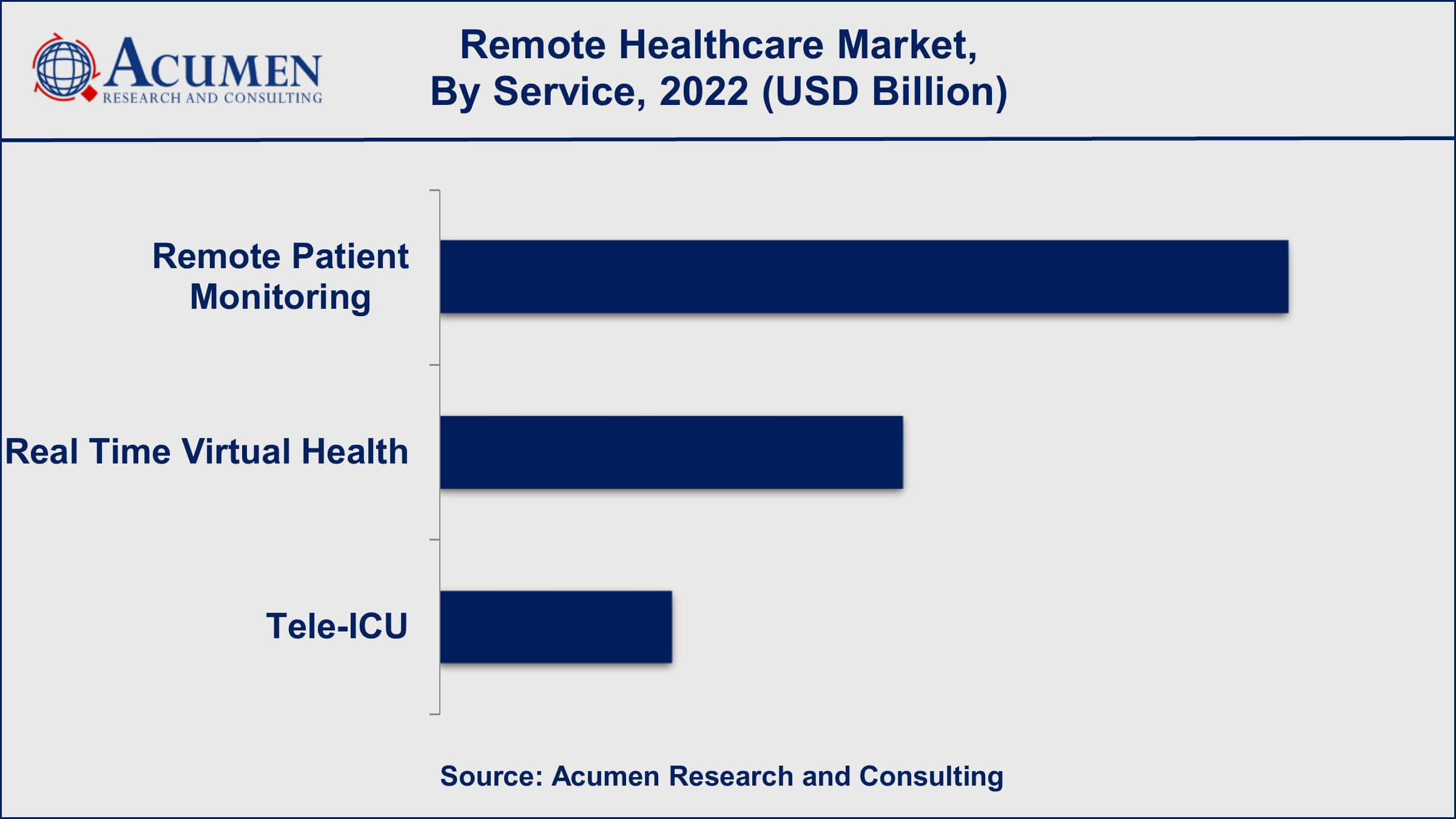 ACUMEN
RESEARCH AND CONSULTING

Remote Healthcare Market, By Service, 2022 (USD Billion)

Remote Patient Monitoring

Real Time Virtual Health

Tele-ICU

Source: Acumen Research and Consulting